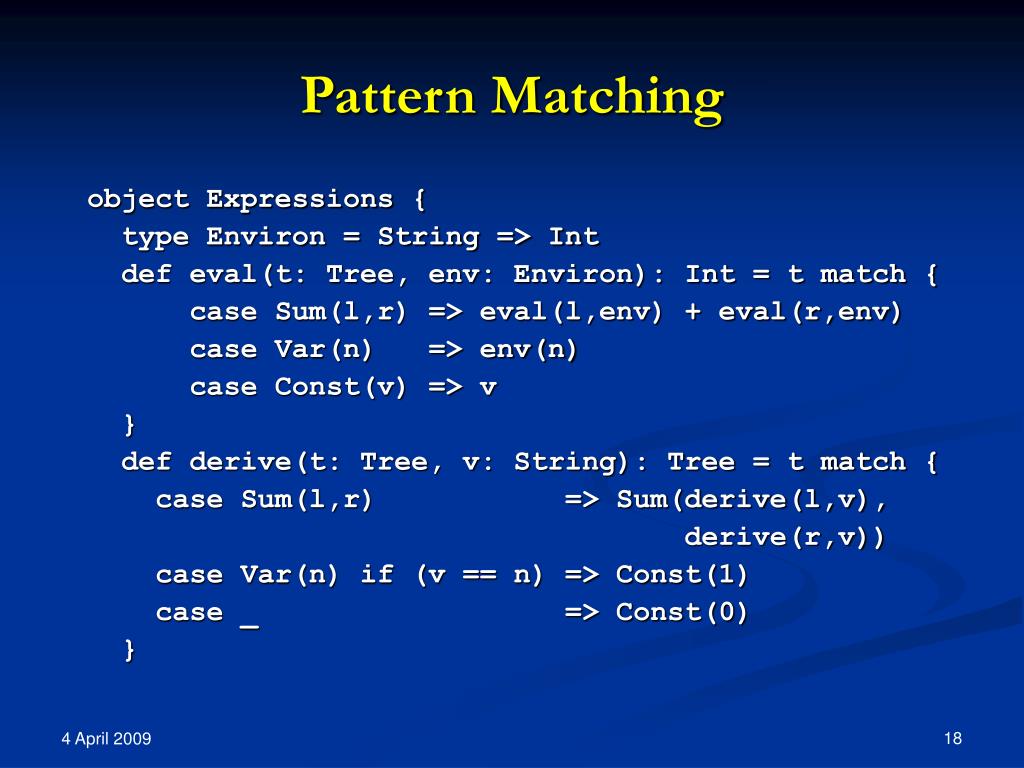 Pattern Matching

object Expressions {
  type Environ = String => Int
  def eval(t: Tree, env: Environ): Int = t match {
      case Sum(l,r) => eval(l,env) + eval(r,env)
      case Var(n)   => env(n)
      case Const(v) => v
  }
  def derive(t: Tree, v: String): Tree = t match {
    case Sum(l,r)           => Sum(derive(l,v),
                                   derive(r,v))
    case Var(n) if (v == n) => Const(1)
    case _                  => Const(0)
  }

4 April 2009

18